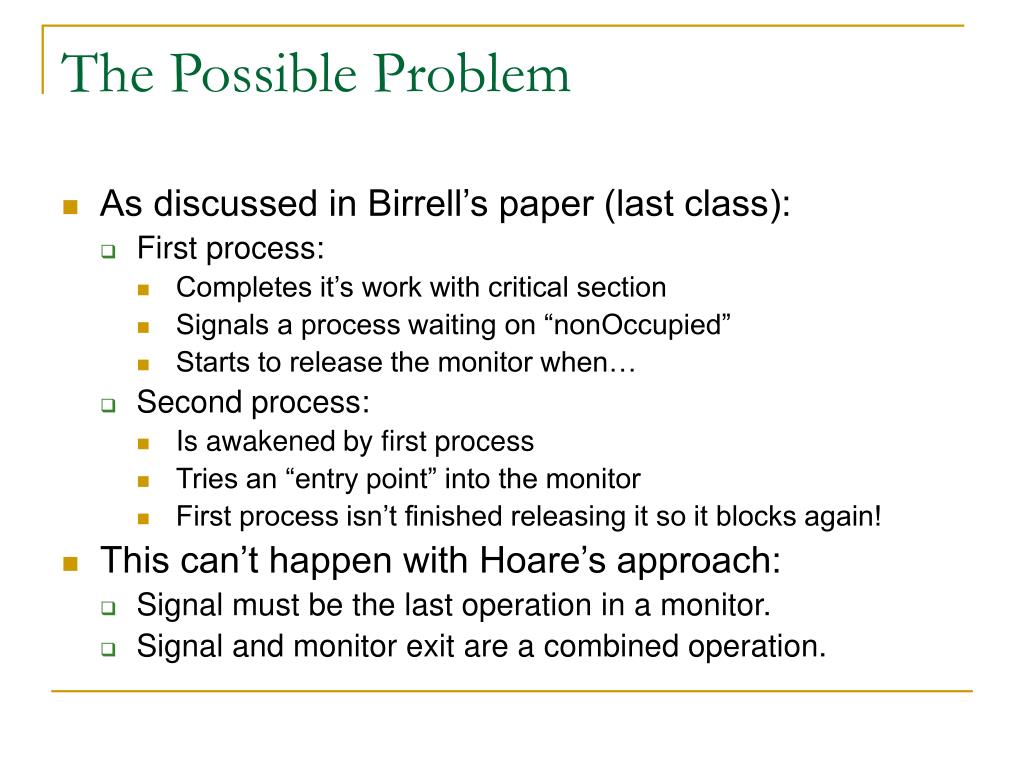 The Possible Problem

- As discussed in Birrell’s paper (last class):
  - First process:
    - Completes it’s work with critical section
    - Signals a process waiting on “nonOccupied”
    - Starts to release the monitor when…
  - Second process:
    - Is awakened by first process
    - Tries an “entry point” into the monitor
    - First process isn’t finished releasing it so it blocks again!
- This can’t happen with Hoare’s approach:
  - Signal must be the last operation in a monitor.
  - Signal and monitor exit are a combined operation.